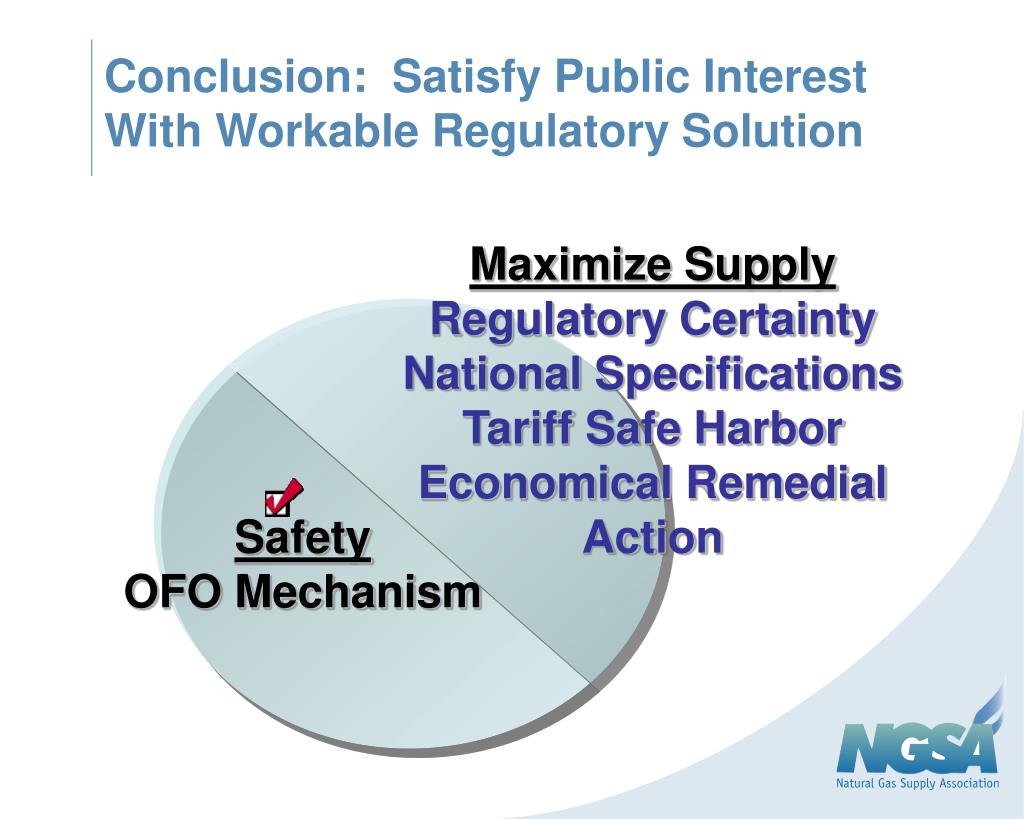 Conclusion: Satisfy Public Interest With Workable Regulatory Solution

Maximize Supply
Regulatory Certainty
National Specifications
Tariff Safe Harbor
Economical Remedial Action

Safety
OFO Mechanism

NGSA
Natural Gas Supply Association